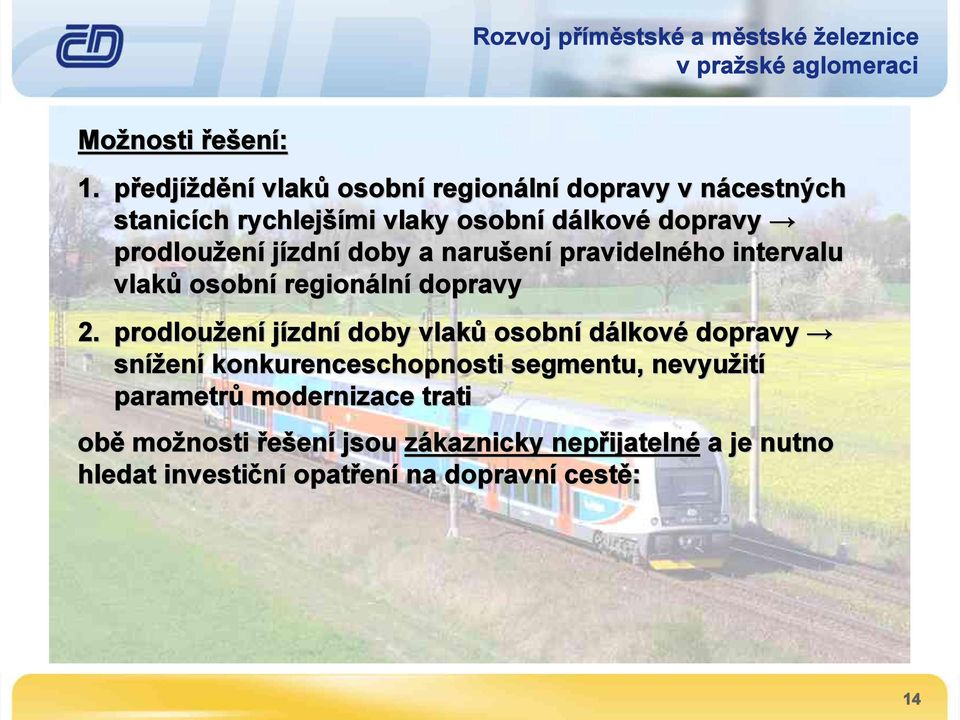 ČD

Rozvoj příměstské a městské železnice v pražské aglomeraci

Možnosti řešení:

1. předjíždění vlaků osobní regionální dopravy v nácestných stanicích rychlejšími vlaky osobní dálkové dopravy → prodloužení jízdní doby a narušení pravidelného intervalu vlaků osobní regionální dopravy

2. prodloužení jízdní doby vlaků osobní dálkové dopravy → snížení konkurenceschopnosti segmentu, nevyužití parametrů modernizace trati

obě možnosti řešení jsou zákaznicky nepřijatelné a je nutno hledat investiční opatření na dopravní cestě:

14